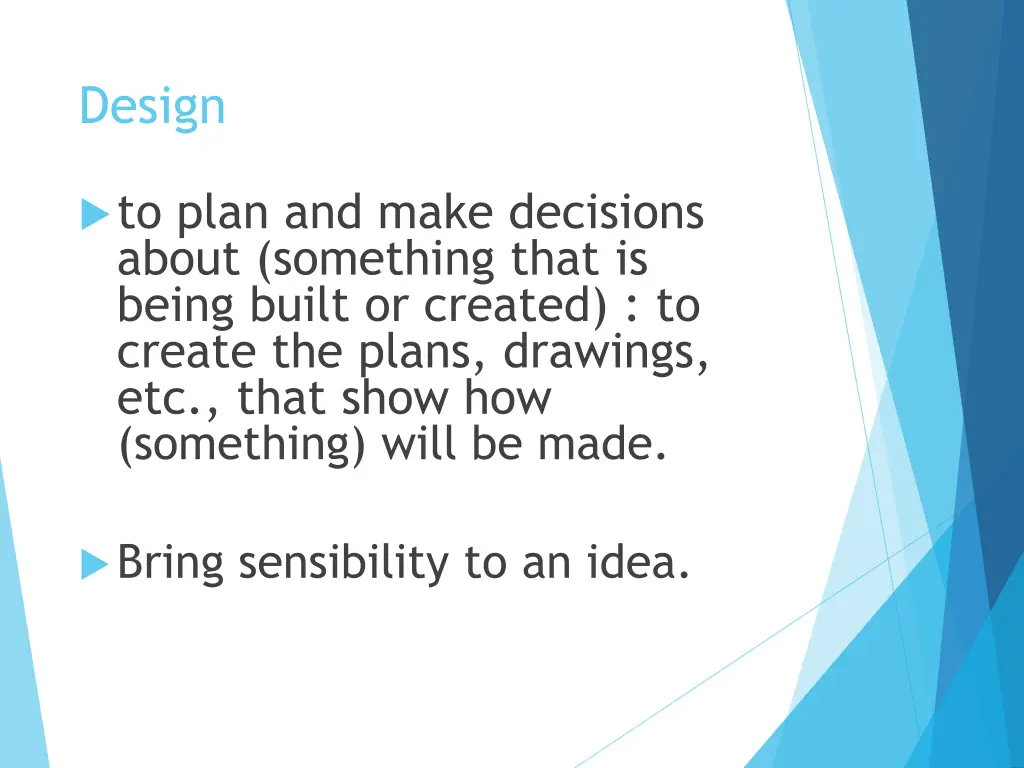 Design

to plan and make decisions about (something that is being built or created) : to create the plans, drawings, etc., that show how (something) will be made.

Bring sensibility to an idea.